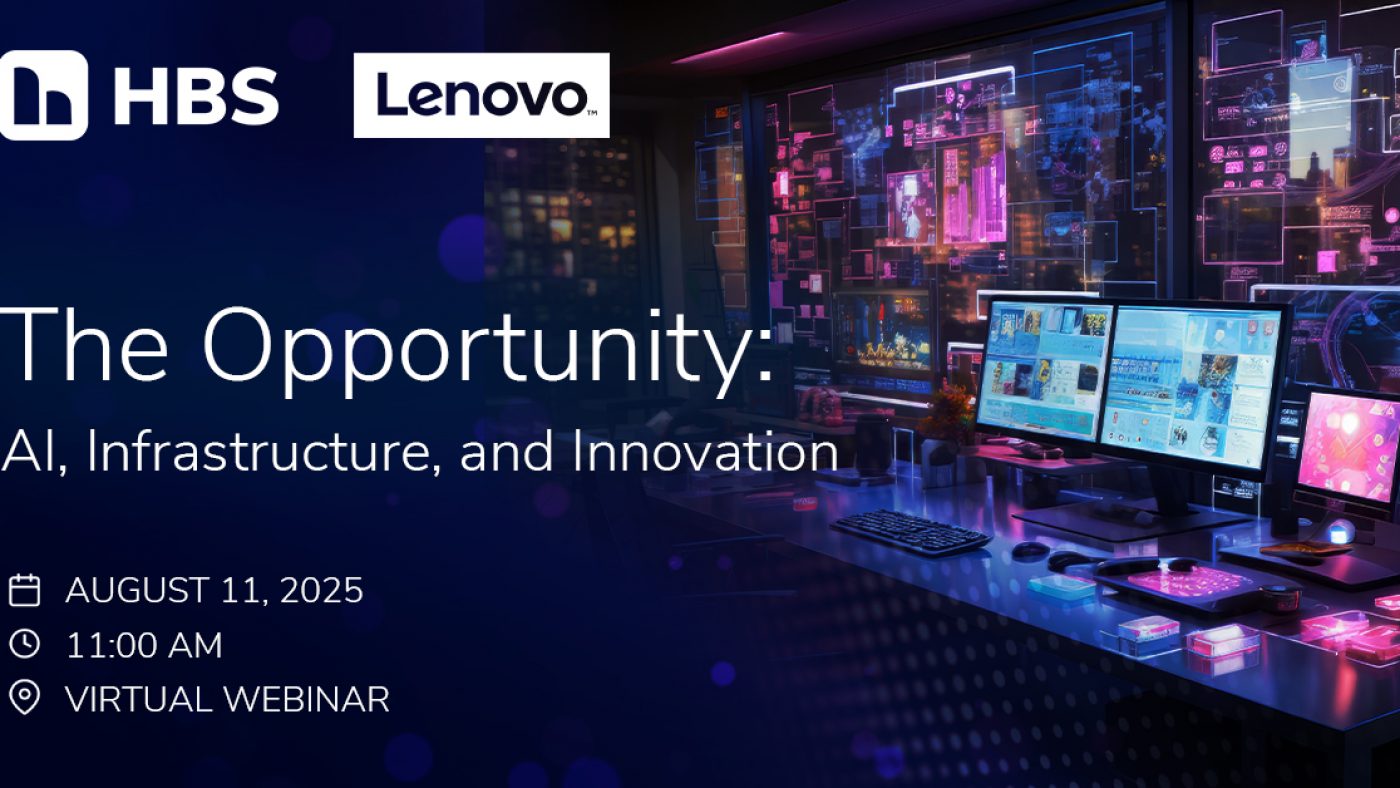 HBS

Lenovo

The Opportunity:
AI, Infrastructure, and Innovation

AUGUST 11, 2025
11:00 AM
VIRTUAL WEBINAR